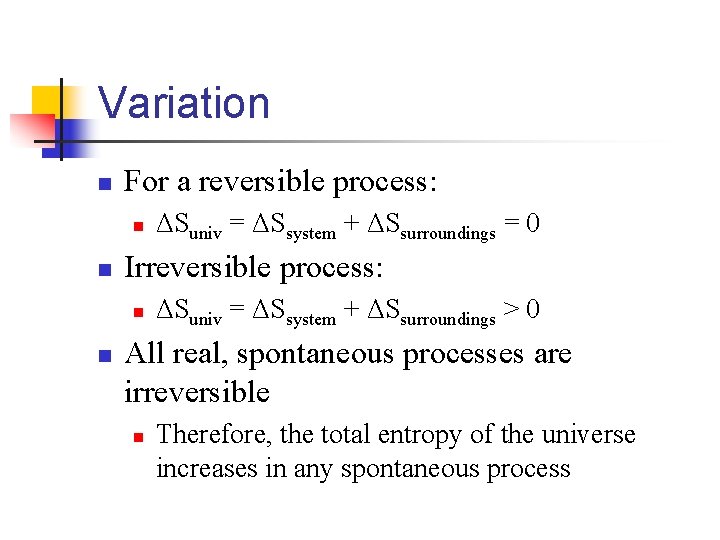 Variation

For a reversible process:

$\Delta S_{univ} = \Delta S_{system} + \Delta S_{surroundings} = 0$

Irreversible process:

$\Delta S_{univ} = \Delta S_{system} + \Delta S_{surroundings} > 0$

All real, spontaneous processes are irreversible

Therefore, the total entropy of the universe increases in any spontaneous process